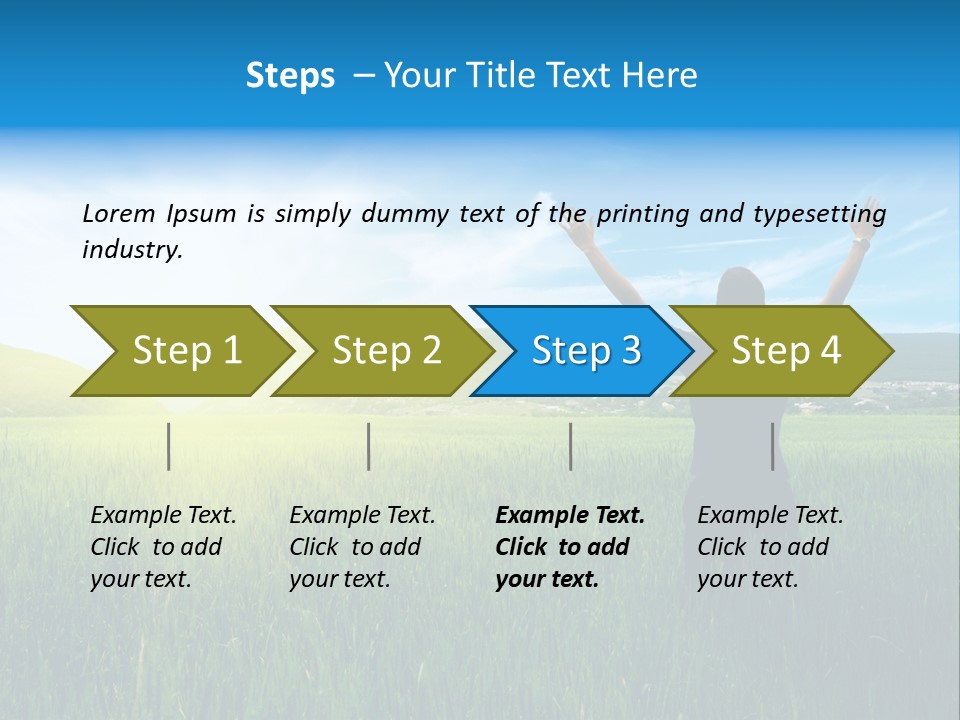 Steps – Your Title Text Here

Lorem Ipsum is simply dummy text of the printing and typesetting industry.

Step 1

Step 2

Step 3

Step 4

Example Text. Click to add your text.

Example Text. Click to add your text.

Example Text. Click to add your text.

Example Text. Click to add your text.